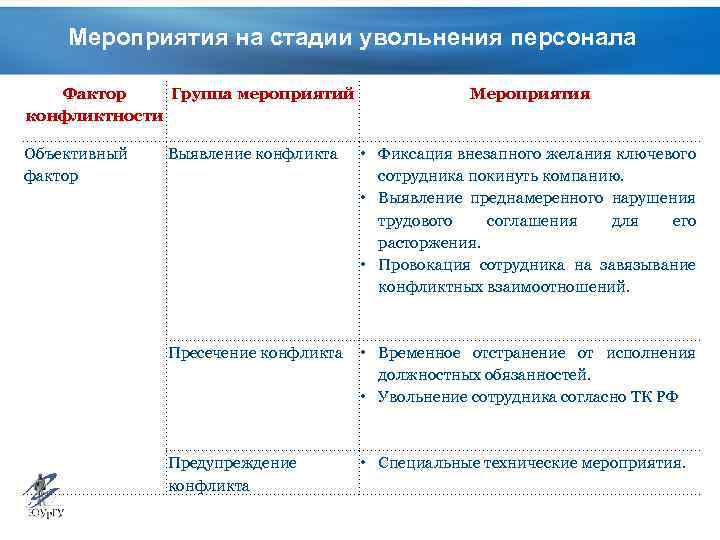 Мероприятия на стадии увольнения персонала

| Фактор конфликтности | Группа мероприятий | Мероприятия |
|---|---|---|
| Объективный фактор | Выявление конфликта | • Фиксация внезапного желания ключевого сотрудника покинуть компанию. • Выявление преднамеренного нарушения трудового соглашения для его расторжения. • Провокация сотрудника на завязывание конфликтных взаимоотношений. |
| | Пресечение конфликта | • Временное отстранение от исполнения должностных обязанностей. • Увольнение сотрудника согласно ТК РФ |
| | Предупреждение конфликта | • Специальные технические мероприятия. |

ЮУрГУ